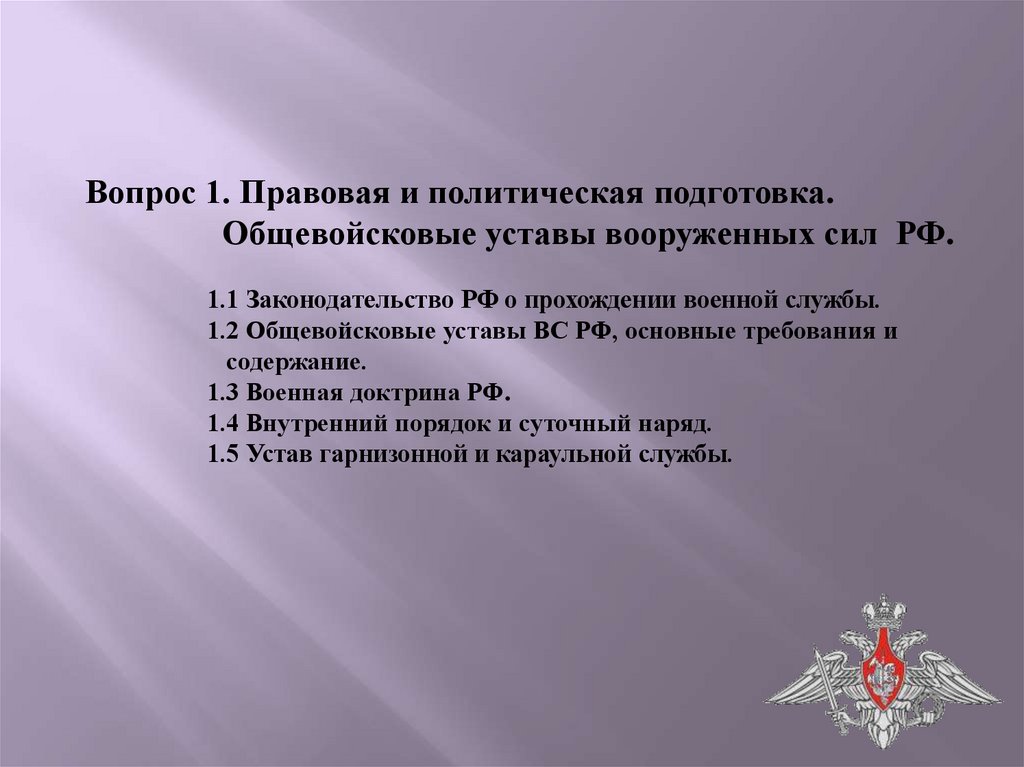 Вопрос 1. Правовая и политическая подготовка.
Общевойсковые уставы вооруженных сил РФ.

1.1 Законодательство РФ о прохождении военной службы.
1.2 Общевойсковые уставы ВС РФ, основные требования и содержание.
1.3 Военная доктрина РФ.
1.4 Внутренний порядок и суточный наряд.
1.5 Устав гарнизонной и караульной службы.